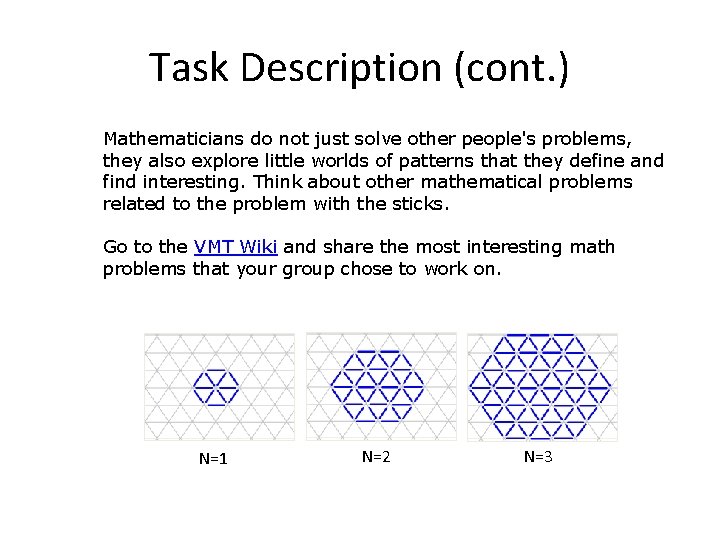 Task Description (cont.)

Mathematicians do not just solve other people's problems, they also explore little worlds of patterns that they define and find interesting. Think about other mathematical problems related to the problem with the sticks.

Go to the VMT Wiki and share the most interesting math problems that your group chose to work on.

N=1

N=2

N=3